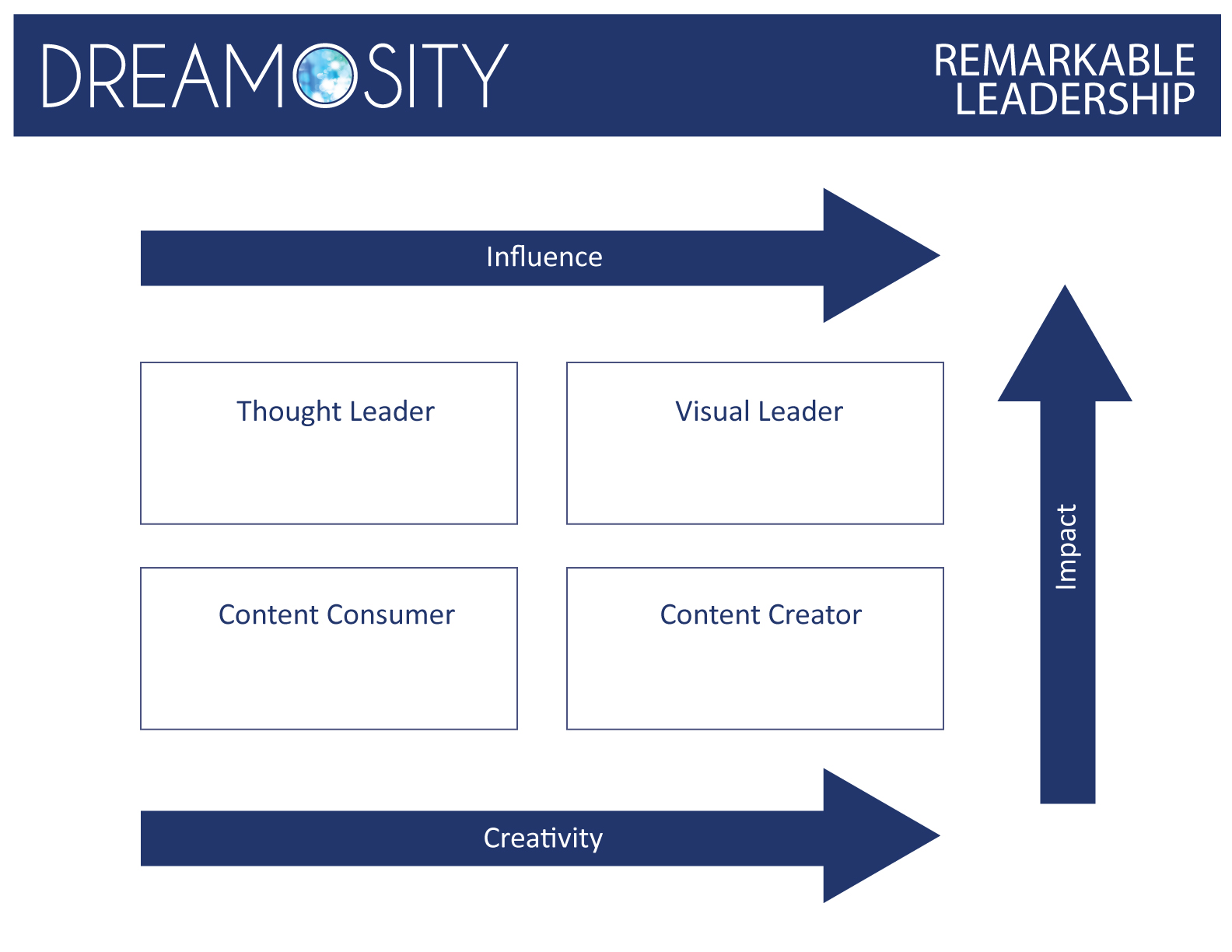 DREAMOSITY

REMARKABLE LEADERSHIP

Influence

Thought Leader

Visual Leader

Content Consumer

Content Creator

Impact

Creativity